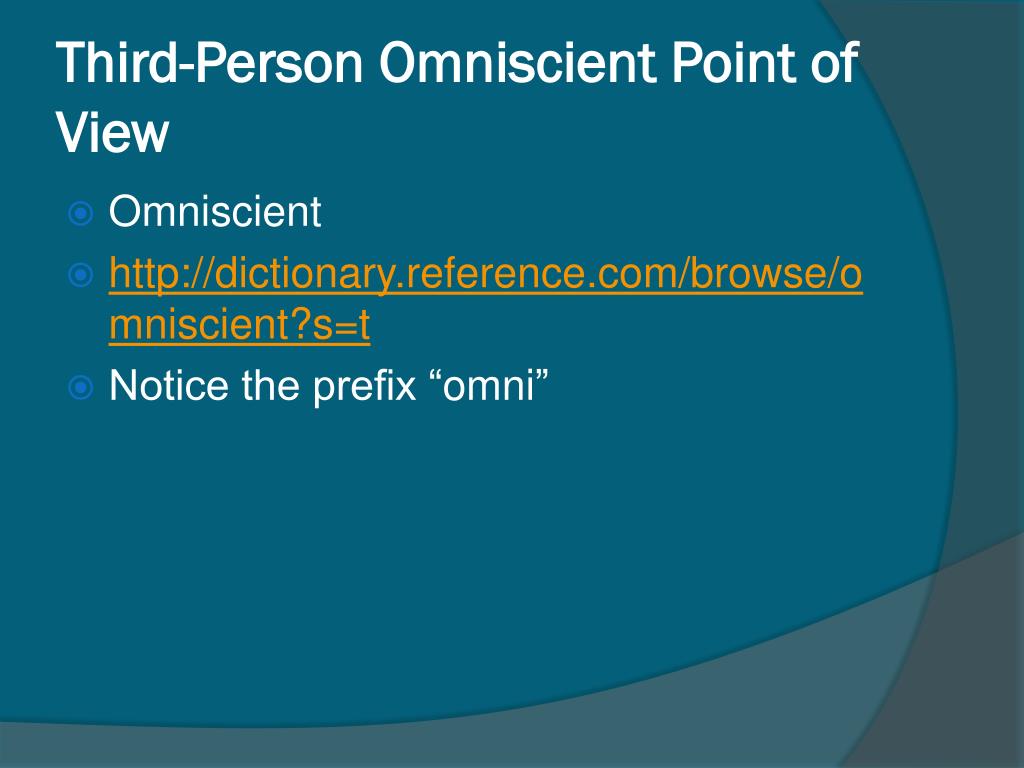 Third-Person Omniscient Point of View

Omniscient
http://dictionary.reference.com/browse/omniscient?s=t
Notice the prefix “omni”